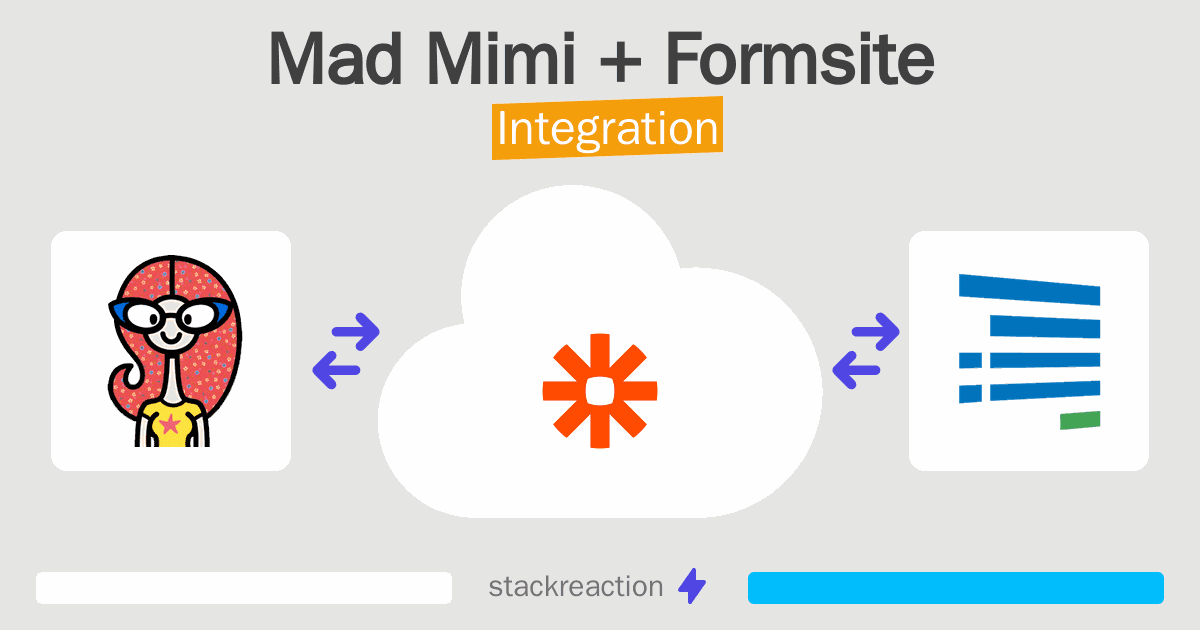 Mad Mimi + Formsite

Integration

stackreaction